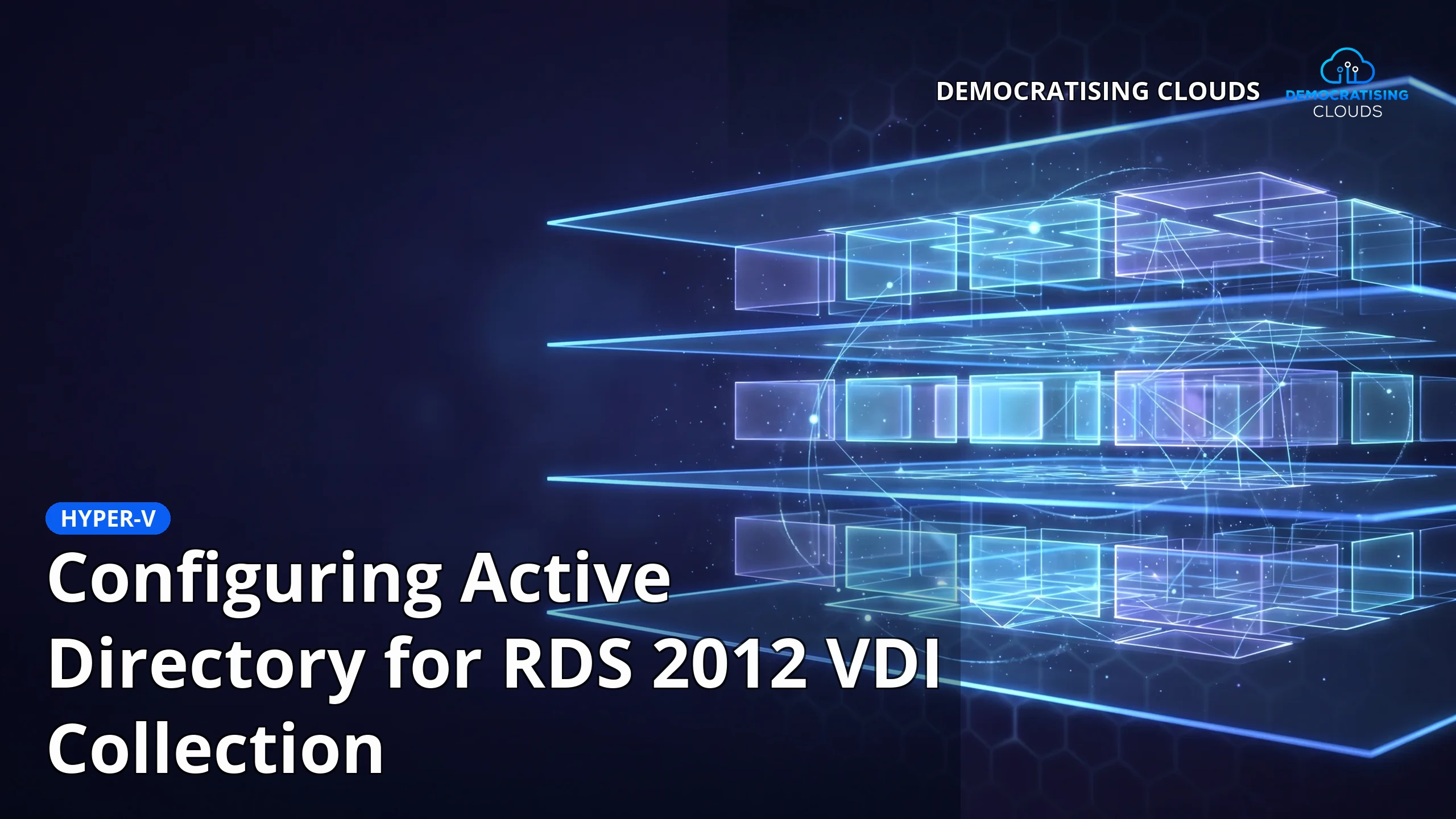 DEMOCRATISING CLOUDS

DEMOCRATISING CLOUDS

HYPER-V

Configuring Active Directory for RDS 2012 VDI Collection